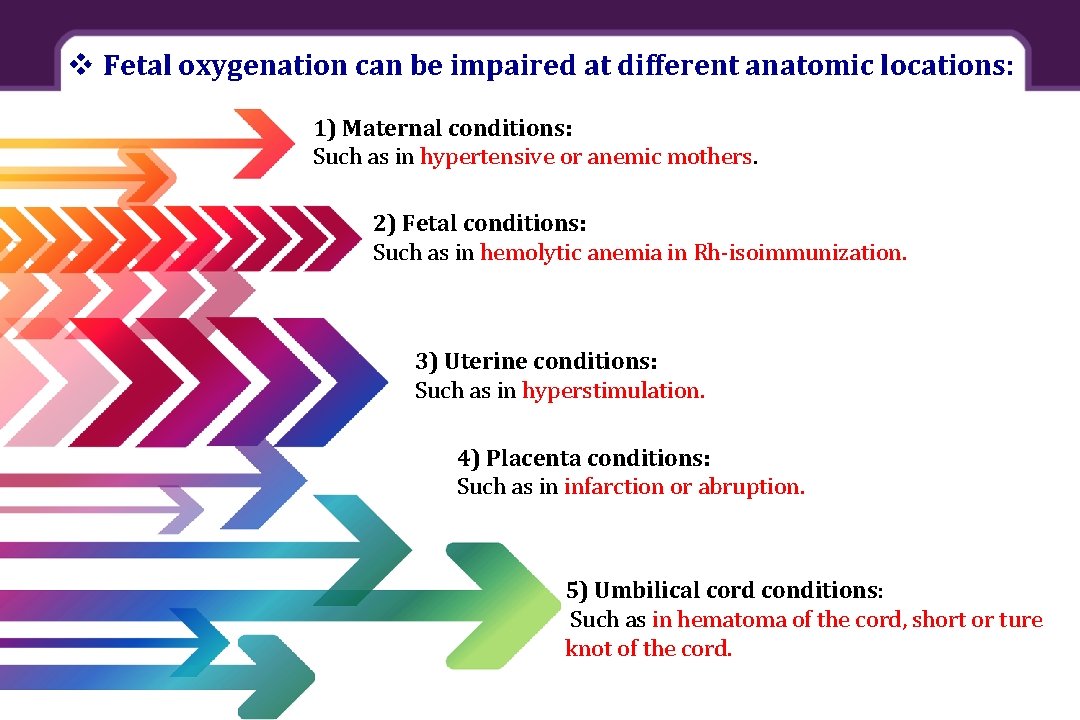 ❖ Fetal oxygenation can be impaired at different anatomic locations:

1) Maternal conditions:
Such as in hypertensive or anemic mothers.

2) Fetal conditions:
Such as in hemolytic anemia in Rh-isoimmunization.

3) Uterine conditions:
Such as in hyperstimulation.

4) Placenta conditions:
Such as in infarction or abruption.

5) Umbilical cord conditions:
Such as in hematoma of the cord, short or ture knot of the cord.